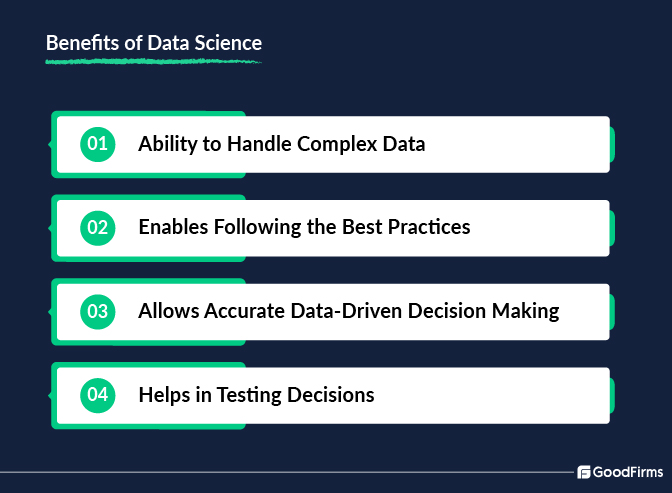 Benefits of Data Science

01 Ability to Handle Complex Data

02 Enables Following the Best Practices

03 Allows Accurate Data-Driven Decision Making

04 Helps in Testing Decisions

GoodFirms